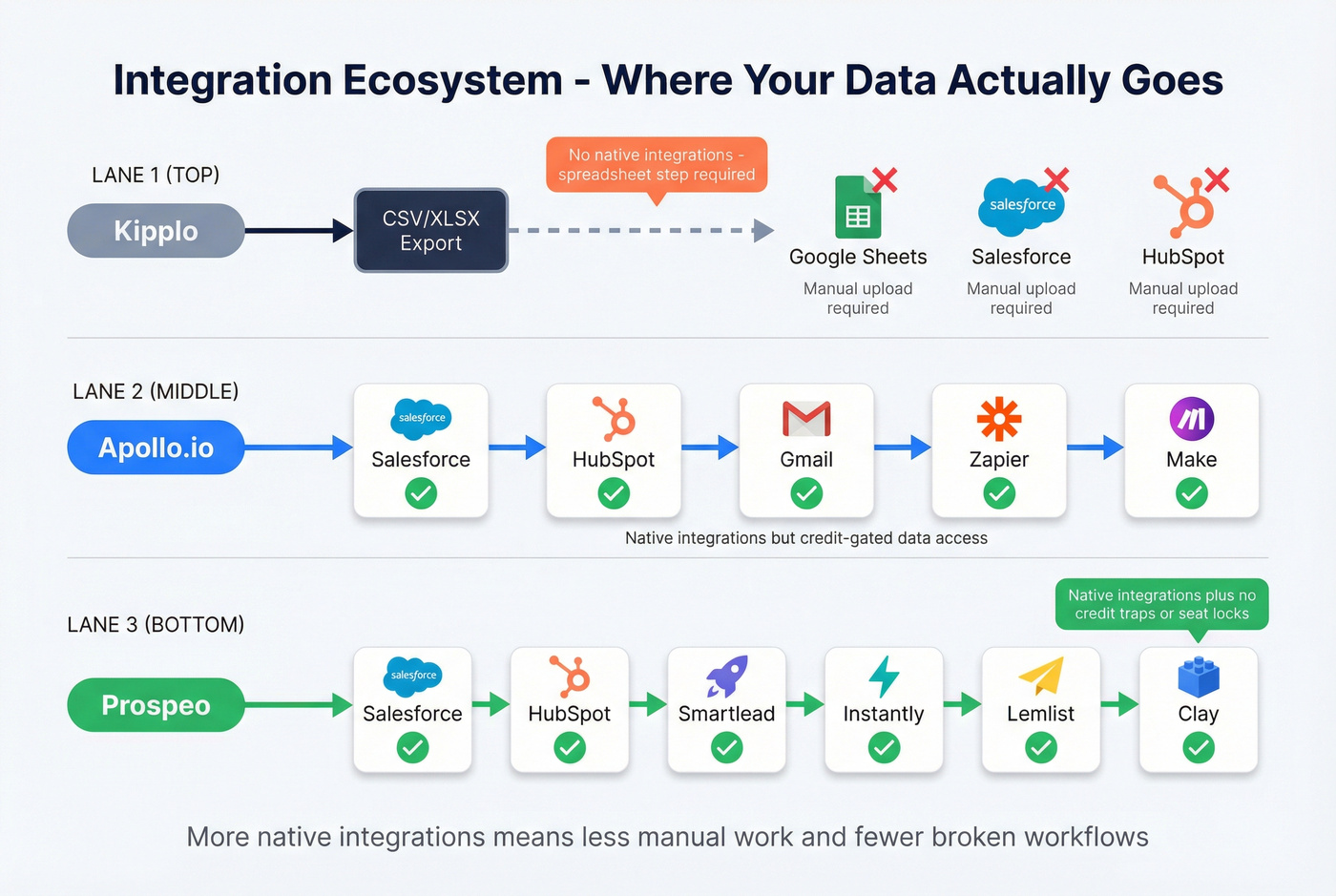 Integration Ecosystem - Where Your Data Actually Goes

LANE 1 (TOP)

Kipplo

CSV/XLSX Export

No native integrations - spreadsheet step required

Google Sheets
Manual upload required

salesforce
Salesforce
Manual upload required

HubSpot
Manual upload required

LANE 2 (MIDDLE)

Apollo.io

salesforce
Salesforce

HubSpot

Gmail

Zapier

Make

Native integrations but credit-gated data access

LANE 3 (BOTTOM)

Native integrations plus no credit traps or seat locks

Prospeo

salesforce
Salesforce

HubSpot

Smartlead

Instantly

Lemlist

Clay

More native integrations means less manual work and fewer broken workflows